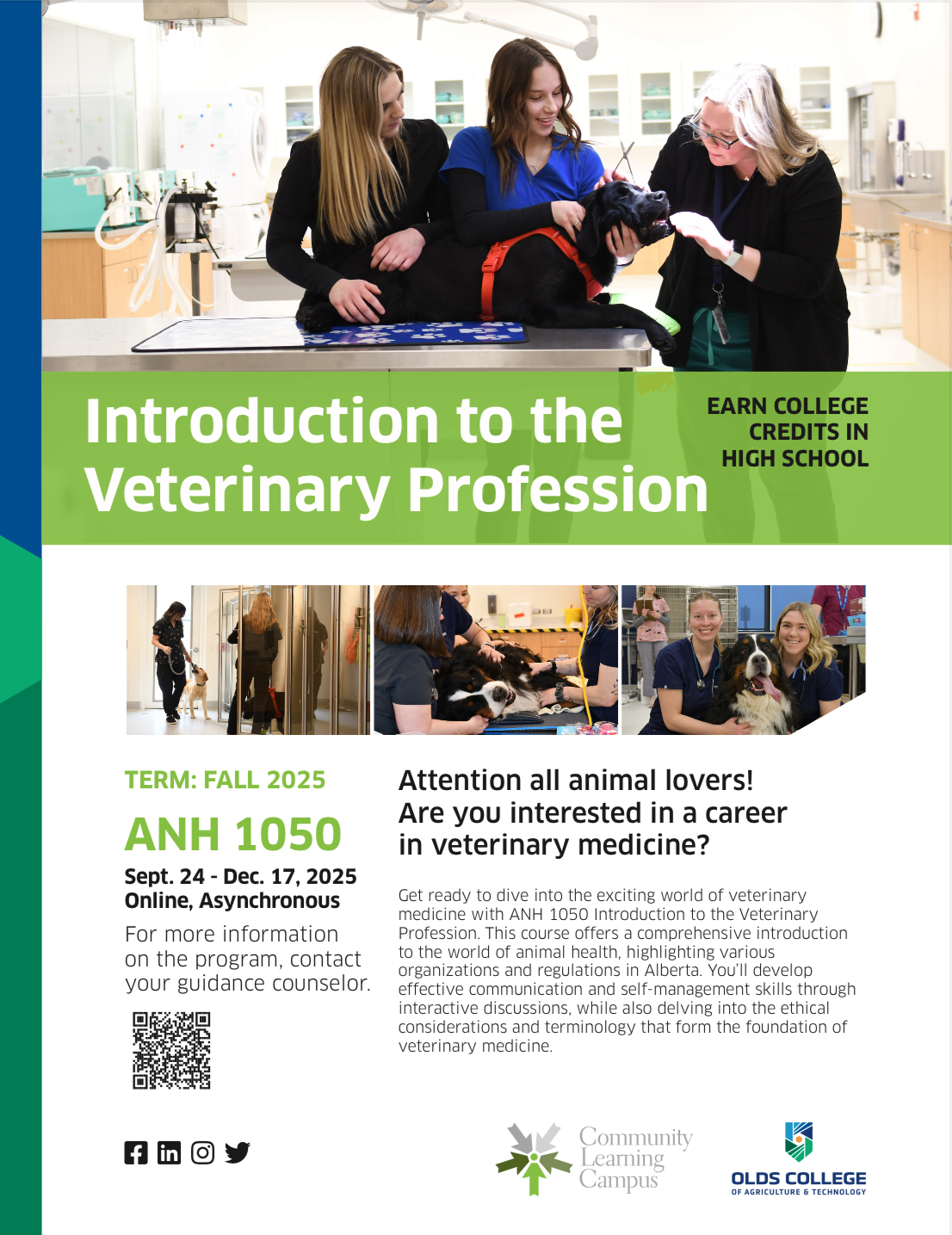 Introduction to the Veterinary Profession

EARN COLLEGE CREDITS IN HIGH SCHOOL

TERM: FALL 2025

ANH 1050

Sept. 24 - Dec. 17, 2025
Online, Asynchronous

For more information on the program, contact your guidance counselor.

Attention all animal lovers! Are you interested in a career in veterinary medicine?

Get ready to dive into the exciting world of veterinary medicine with ANH 1050 Introduction to the Veterinary Profession. This course offers a comprehensive introduction to the world of animal health, highlighting various organizations and regulations in Alberta. You'll develop effective communication and self-management skills through interactive discussions, while also delving into the ethical considerations and terminology that form the foundation of veterinary medicine.

Community Learning Campus

OLDS COLLEGE
OF AGRICULTURE & TECHNOLOGY